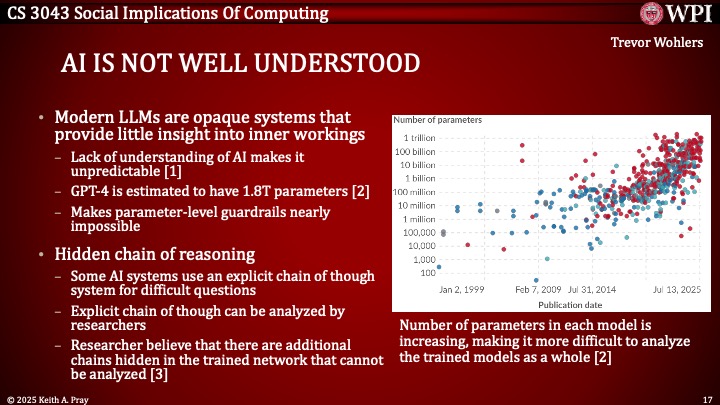 CS 3043 Social Implications Of Computing

WPI

Trevor Wohlers

AI IS NOT WELL UNDERSTOOD

• Modern LLMs are opaque systems that provide little insight into inner workings
– Lack of understanding of AI makes it unpredictable [1]
– GPT-4 is estimated to have 1.8T parameters [2]
– Makes parameter-level guardrails nearly impossible

• Hidden chain of reasoning
– Some AI systems use an explicit chain of though system for difficult questions
– Explicit chain of though can be analyzed by researchers
– Researcher believe that there are additional chains hidden in the trained network that cannot be analyzed [3]

Number of parameters

1 trillion
100 billion
10 billion
1 billion
100 million
10 million
1 million
100,000
10,000
1,000
100

Jan 2, 1999
Feb 7, 2009
Jul 31, 2014
Jul 13, 2025

Publication date

Number of parameters in each model is increasing, making it more difficult to analyze the trained models as a whole [2]

© 2025 Keith A. Pray

17